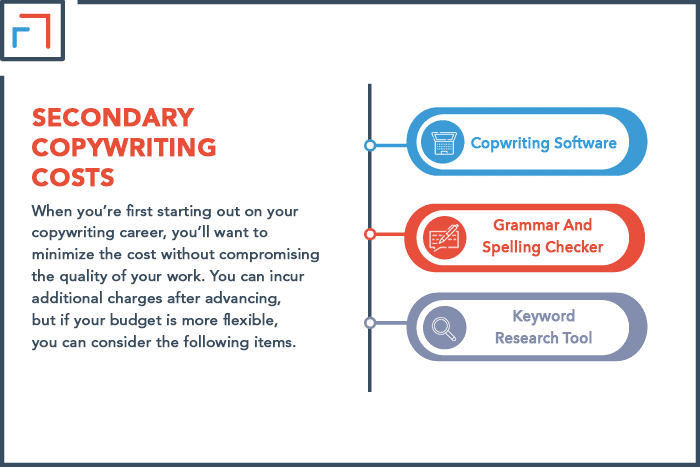 SECONDARY COPYWRITING COSTS

When you're first starting out on your copywriting career, you'll want to minimize the cost without compromising the quality of your work. You can incur additional charges after advancing, but if your budget is more flexible, you can consider the following items.

Copwriting Software

Grammar And Spelling Checker

Keyword Research Tool